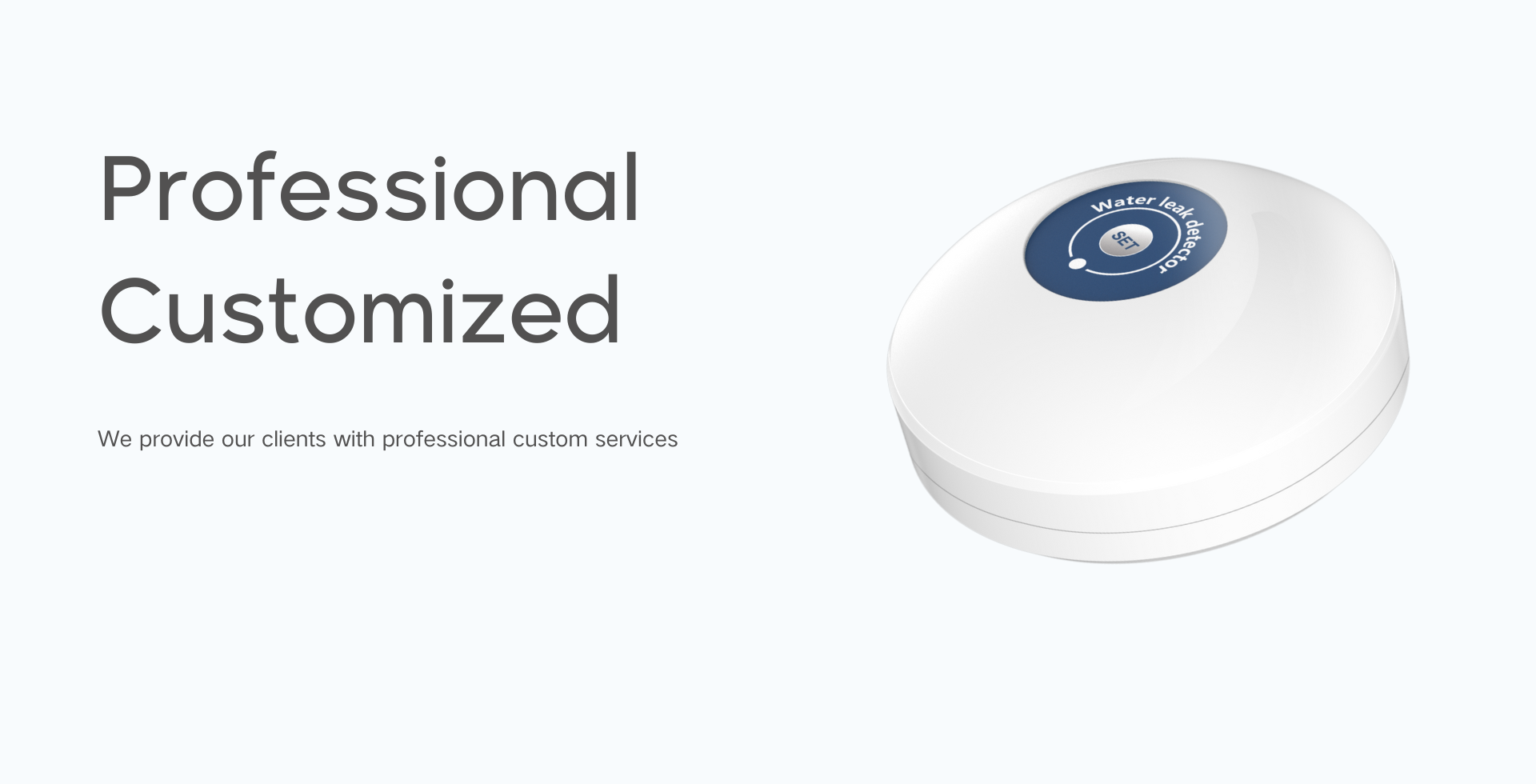 Professional
Customized

We provide our clients with professional custom services

Water leak detector

SET